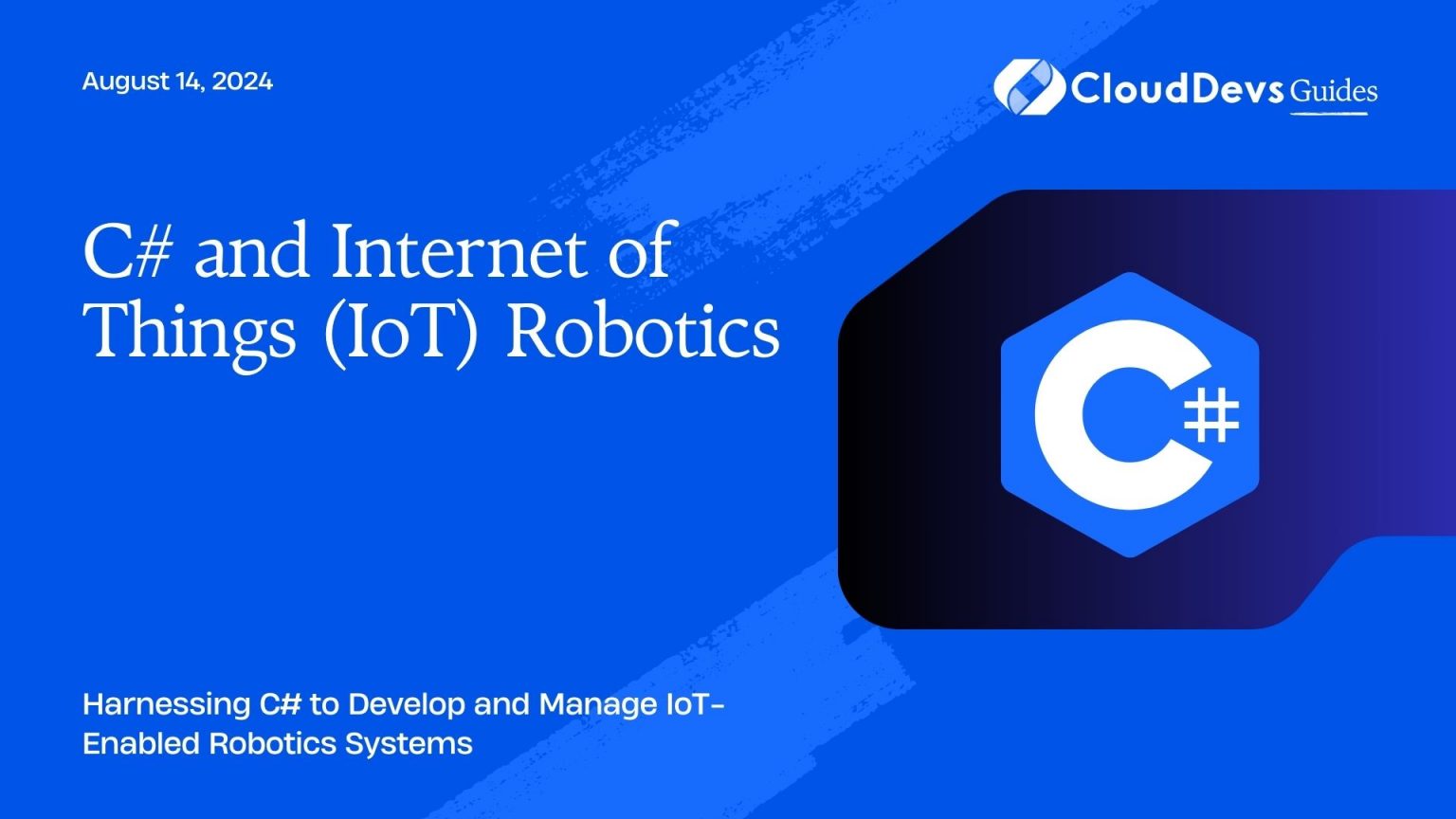 August 14, 2024

CloudDevs Guides

C# and Internet of Things (IoT) Robotics

C#

Harnessing C# to Develop and Manage IoT-Enabled Robotics Systems